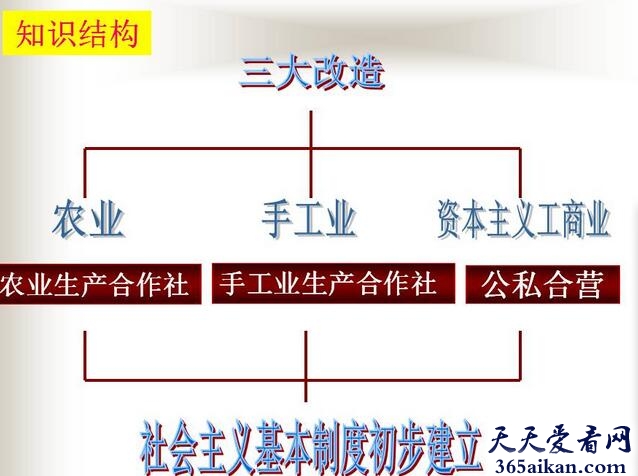 知识结构

三大改造

农业

手工业

资本主义工商业

农业生产合作社

手工业生产合作社

公私合营

社会主义基本制度初步建立

天天爱看网
365aikan.com